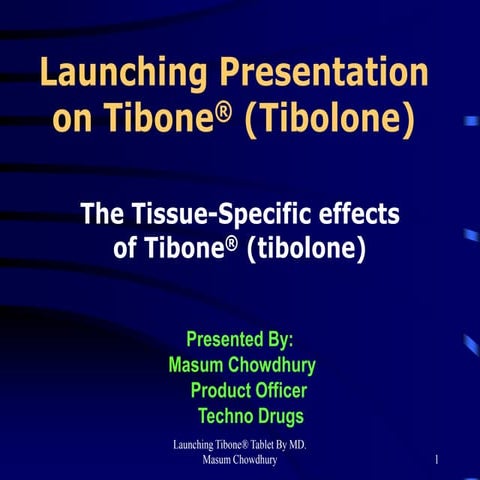 Launching Presentation on Tibone® (Tibolone)

The Tissue-Specific effects of Tibone® (tibolone)

Presented By:
Masum Chowdhury
Product Officer
Techno Drugs

Launching Tibone® Tablet By MD. Masum Chowdhury

1